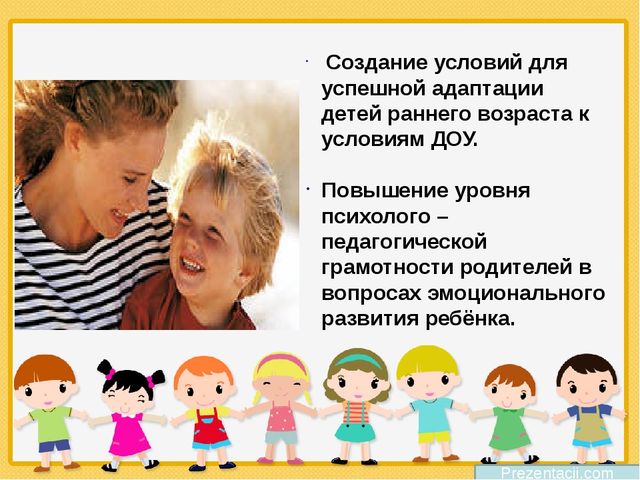 · Создание условий для успешной адаптации детей раннего возраста к условиям ДОУ.

· Повышение уровня психолого – педагогической грамотности родителей в вопросах эмоционального развития ребёнка.

Prezentacii.com